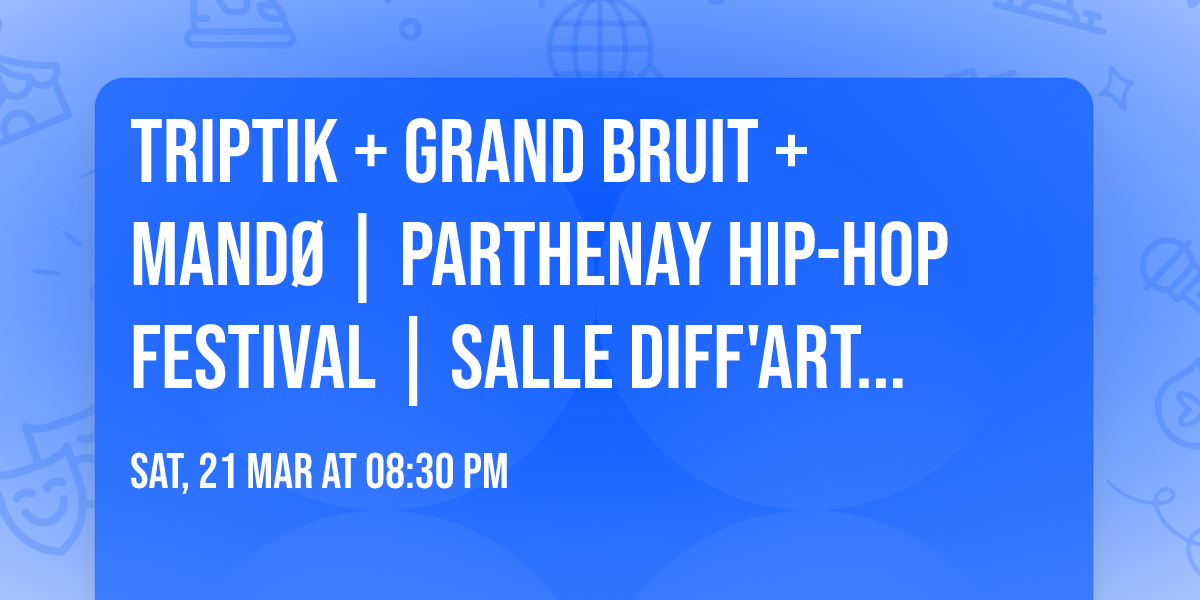 TRIPTIK + GRAND BRUIT + MANDØ | PARTHENAY HIP-HOP FESTIVAL | SALLE DIFF'ART...

SAT, 21 MAR AT 08:30 PM